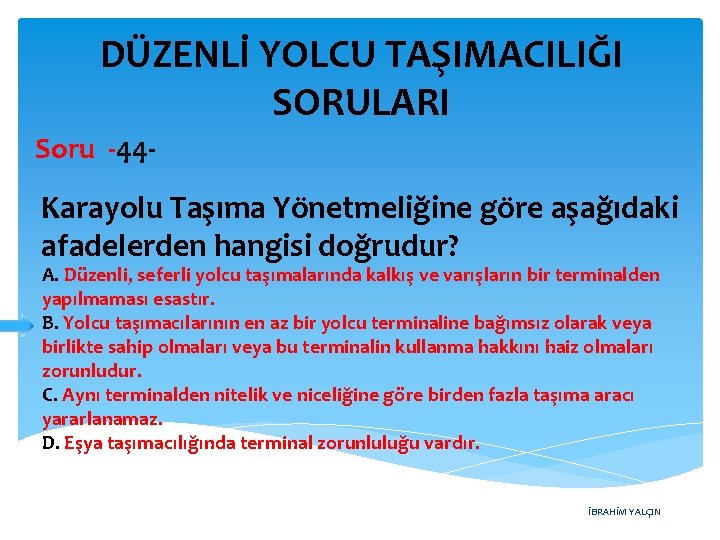 DÜZENLİ YOLCU TAŞIMACILIĞI SORULARI

Soru -44-

Karayolu Taşıma Yönetmeliğine göre aşağıdaki afadelerden hangisi doğrudur?

A. Düzenli, seferli yolcu taşımalarında kalkış ve varışların bir terminalden yapılmaması esastır.
B. Yolcu taşımacılarının en az bir yolcu terminaline bağımsız olarak veya birlikte sahip olmaları veya bu terminalin kullanma hakkını haiz olmaları zorunludur.
C. Aynı terminalden nitelik ve niceliğine göre birden fazla taşıma aracı yararlanamaz.
D. Eşya taşımacılığında terminal zorunluluğu vardır.

İBRAHİM YALÇIN